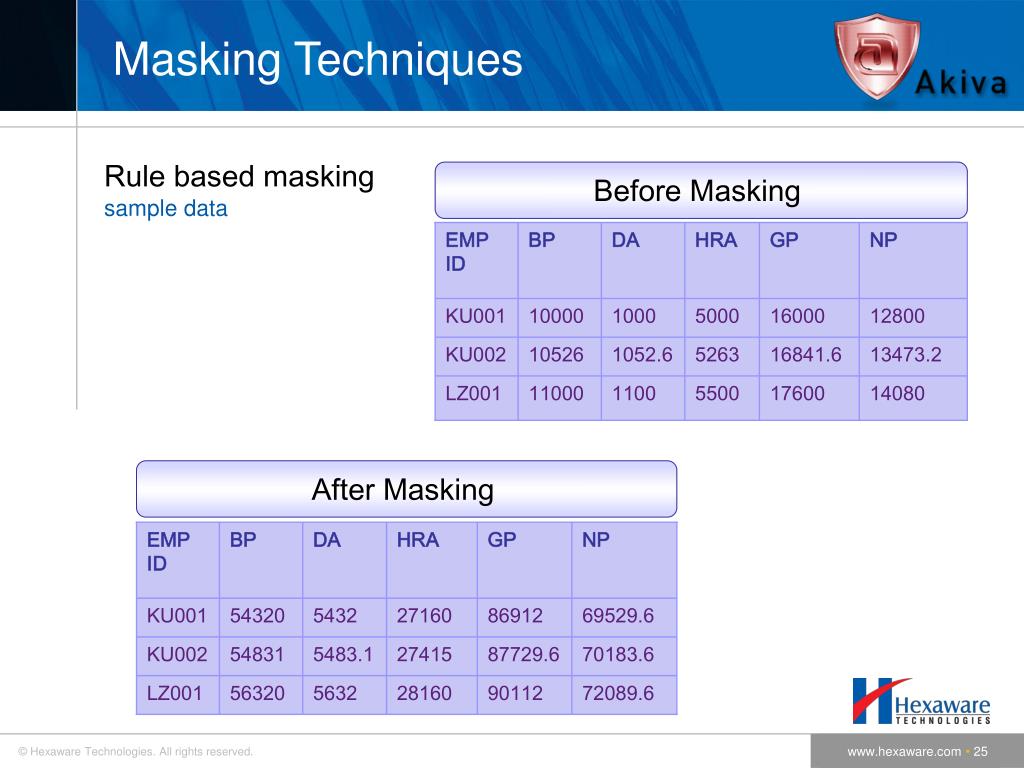 Masking Techniques

Akiva

Rule based masking
sample data

Before Masking

| EMP ID | BP | DA | HRA | GP | NP |
|---|---|---|---|---|---|
| KU001 | 10000 | 1000 | 5000 | 16000 | 12800 |
| KU002 | 10526 | 1052.6 | 5263 | 16841.6 | 13473.2 |
| LZ001 | 11000 | 1100 | 5500 | 17600 | 14080 |

After Masking

| EMP ID | BP | DA | HRA | GP | NP |
|---|---|---|---|---|---|
| KU001 | 54320 | 5432 | 27160 | 86912 | 69529.6 |
| KU002 | 54831 | 5483.1 | 27415 | 87729.6 | 70183.6 |
| LZ001 | 56320 | 5632 | 28160 | 90112 | 72089.6 |

Hexaware TECHNOLOGIES

© Hexaware Technologies. All rights reserved.

www.hexaware.com • 25